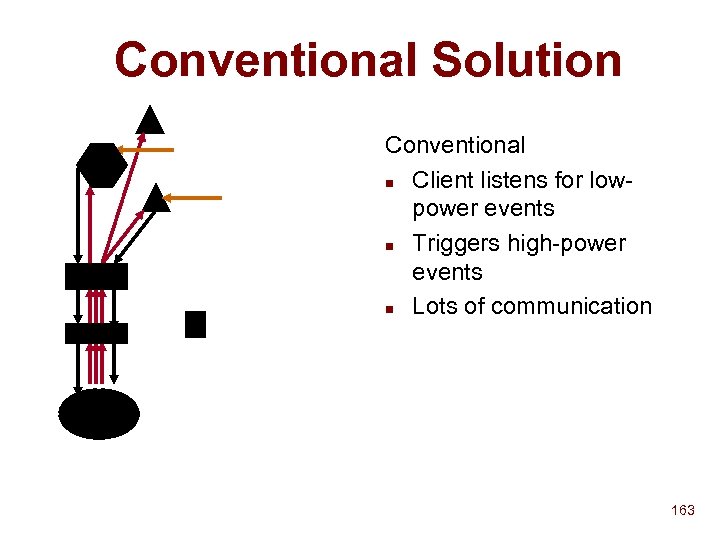 Conventional Solution

Conventional

- Client listens for low-power events
- Triggers high-power events
- Lots of communication

163